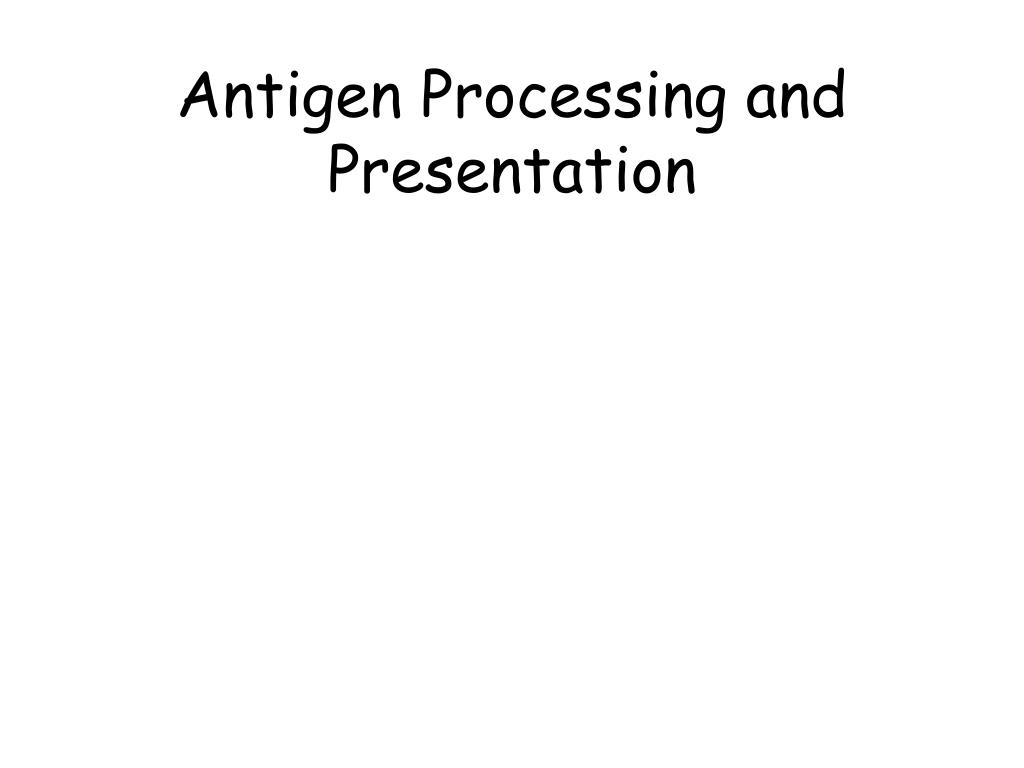 Antigen Processing and Presentation